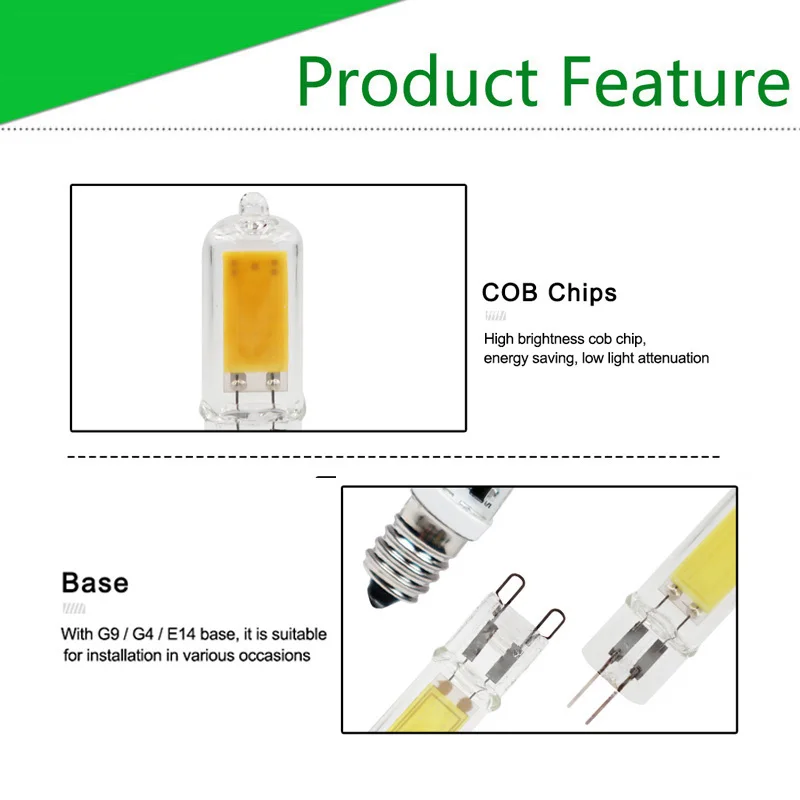 Product Feature

COB Chips

High brightness cob chip, energy saving, low light attenuation

Base

With G9 / G4 / E14 base, it is suitable for installation in various occasions